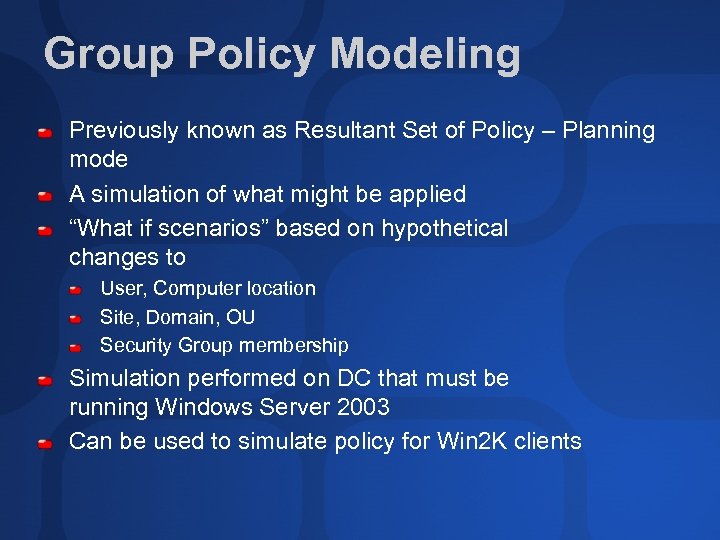 Group Policy Modeling

Previously known as Resultant Set of Policy – Planning mode

A simulation of what might be applied

“What if scenarios” based on hypothetical changes to

User, Computer location

Site, Domain, OU

Security Group membership

Simulation performed on DC that must be running Windows Server 2003

Can be used to simulate policy for Win2K clients